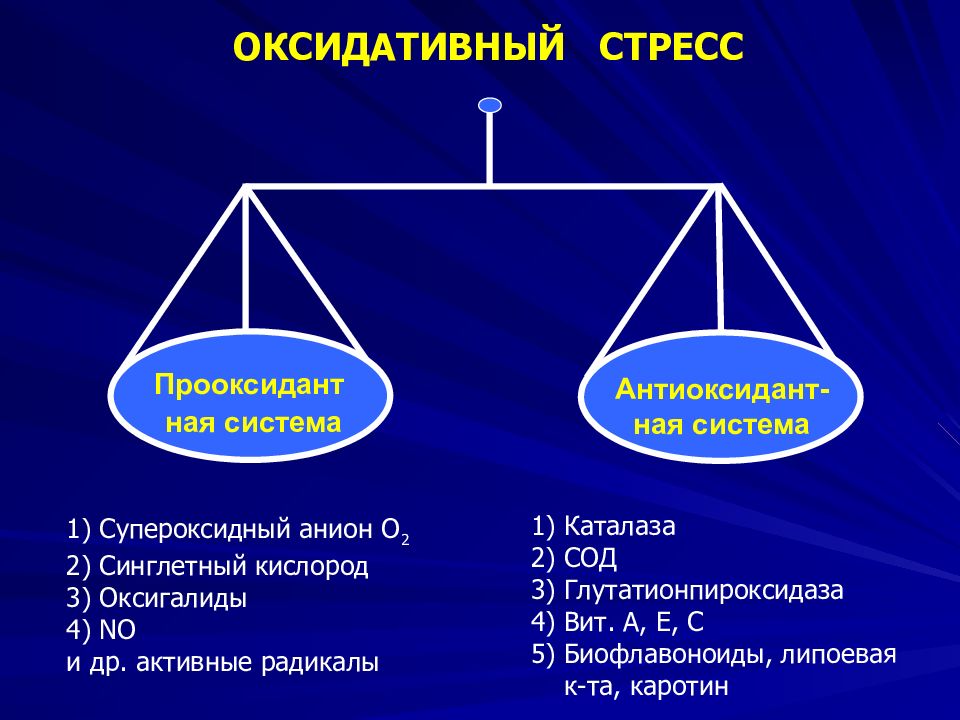 ОКСИДАТИВНЫЙ СТРЕСС

Прооксидант ная система

Антиоксидант-ная система

1) Супероксидный анион $O_2$
2) Синглетный кислород
3) Оксигалиды
4) NO
и др. активные радикалы

1) Каталаза
2) СОД
3) Глутатионпироксидаза
4) Вит. А, Е, С
5) Биофлавоноиды, липоевая к-та, каротин